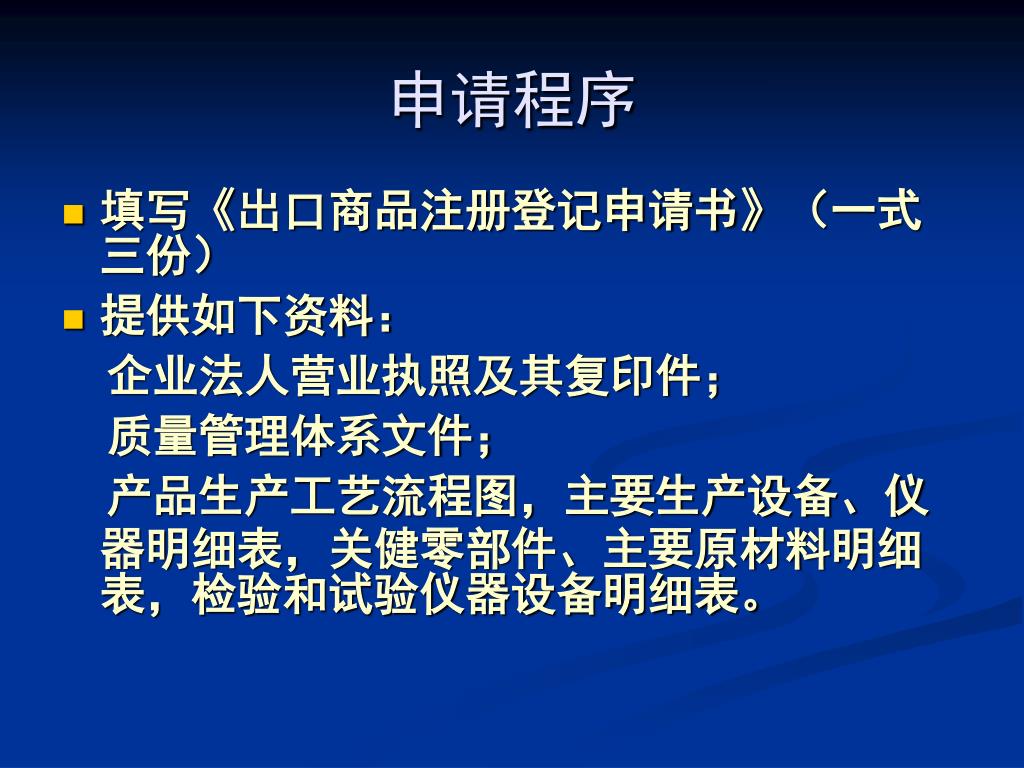 申请程序

填写《出口商品注册登记申请书》（一式三份）

提供如下资料：

企业法人营业执照及其复印件；

质量管理体系文件；

产品生产工艺流程图，主要生产设备、仪器明细表，关健零部件、主要原材料明细表，检验和试验仪器设备明细表。